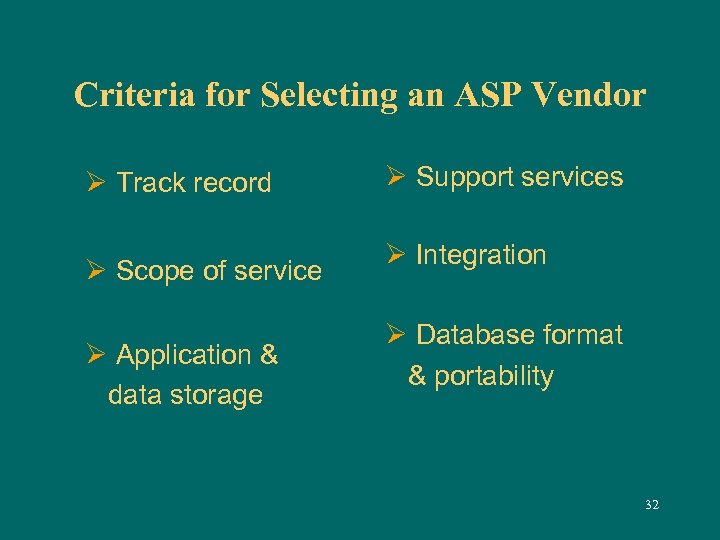 Criteria for Selecting an ASP Vendor

➢ Track record

➢ Scope of service

➢ Application & data storage

➢ Support services

➢ Integration

➢ Database format & portability

32